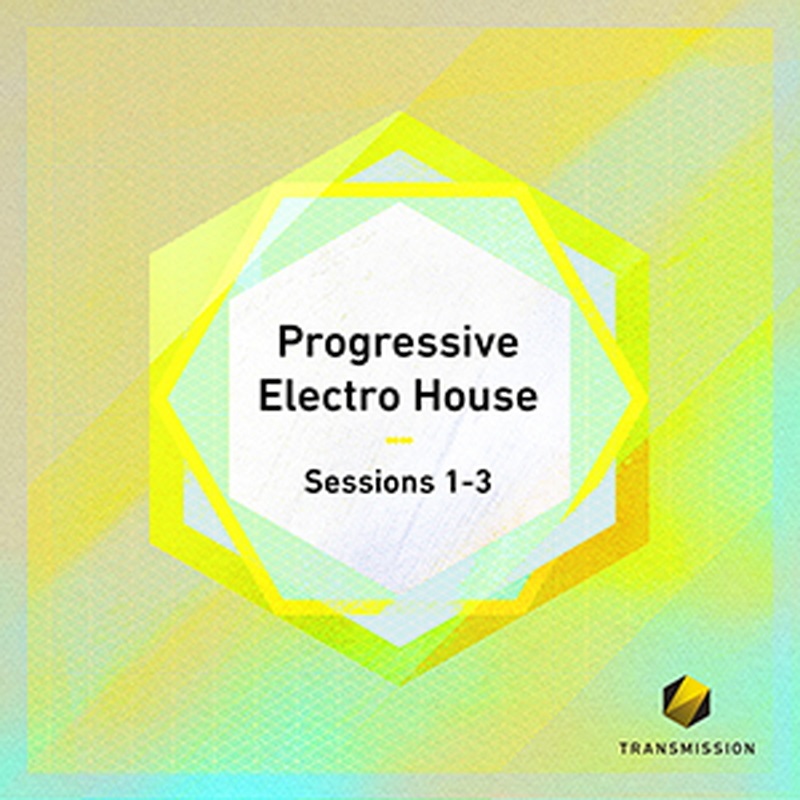 Progressive
Electro House

Sessions 1-3

TRANSMISSION